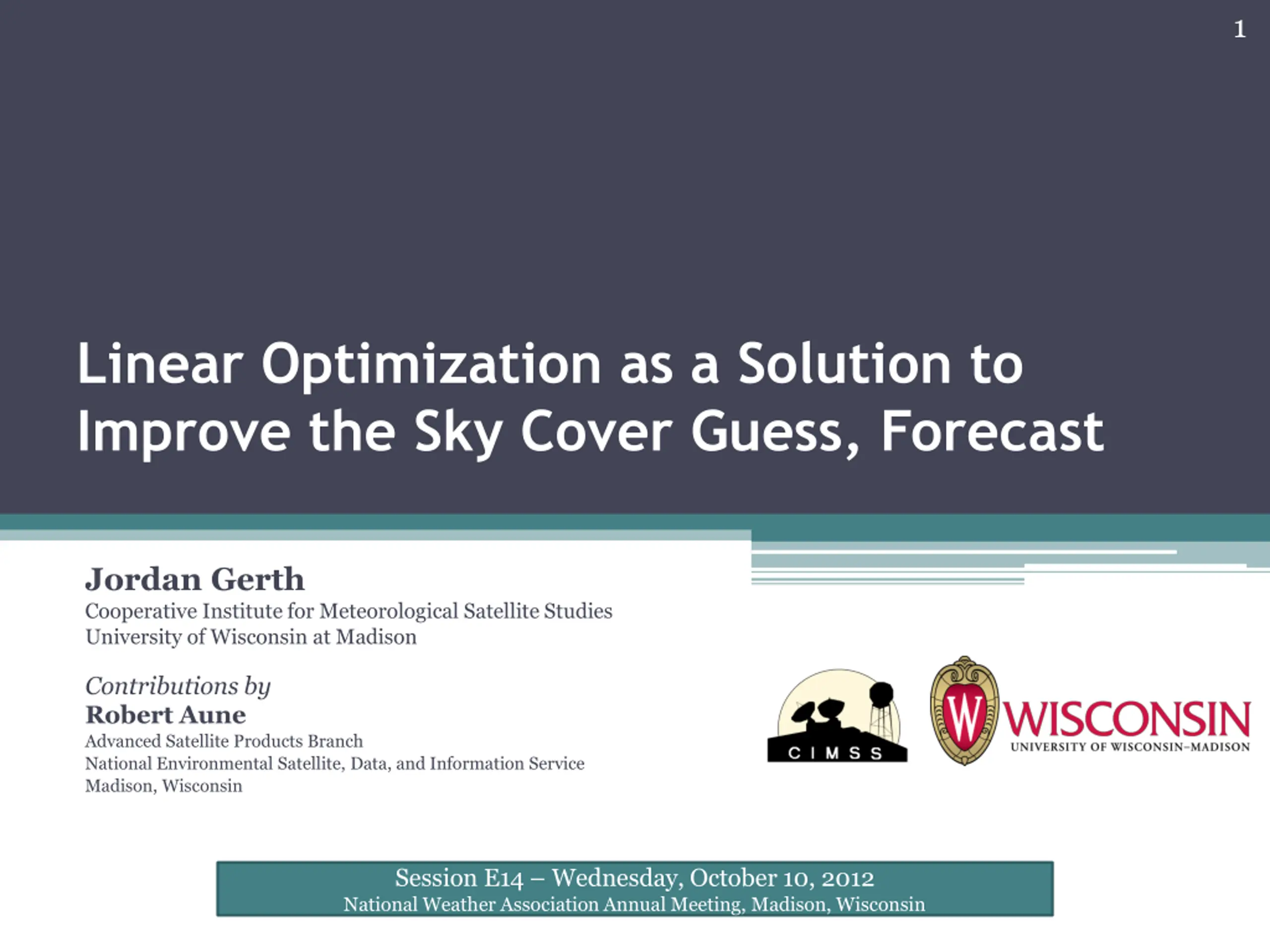 1

Linear Optimization as a Solution to Improve the Sky Cover Guess, Forecast

Jordan Gerth
Cooperative Institute for Meteorological Satellite Studies
University of Wisconsin at Madison

Contributions by
Robert Aune
Advanced Satellite Products Branch
National Environmental Satellite, Data, and Information Service
Madison, Wisconsin

CIMSS

W WISCONSIN
UNIVERSITY OF WISCONSIN–MADISON

Session E14 – Wednesday, October 10, 2012
National Weather Association Annual Meeting, Madison, Wisconsin